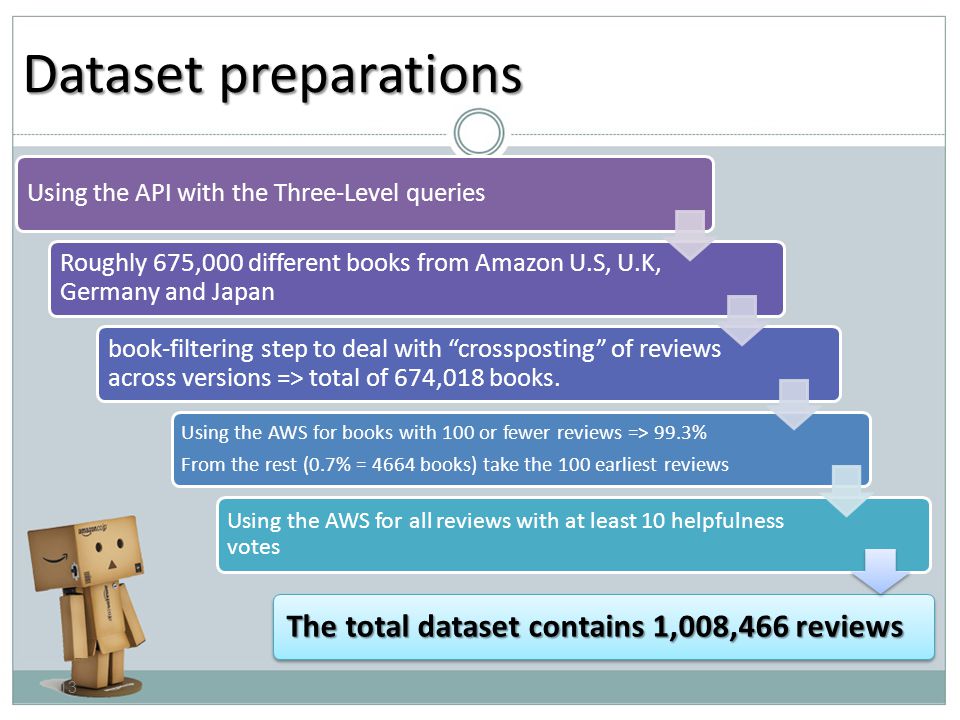 Dataset preparations

Using the API with the Three-Level queries

Roughly 675,000 different books from Amazon U.S, U.K, Germany and Japan

book-filtering step to deal with “crossposting” of reviews across versions => total of 674,018 books.

Using the AWS for books with 100 or fewer reviews => 99.3%
From the rest (0.7% = 4664 books) take the 100 earliest reviews

Using the AWS for all reviews with at least 10 helpfulness votes

The total dataset contains 1,008,466 reviews

amazon.co.jp

13